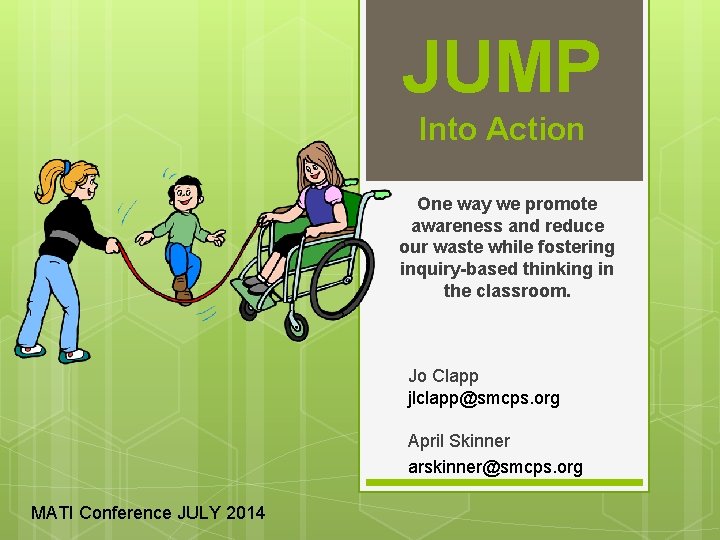 JUMP

Into Action

One way we promote awareness and reduce our waste while fostering inquiry-based thinking in the classroom.

Jo Clapp
jlclapp@smcps.org

April Skinner
arskinner@smcps.org

MATI Conference JULY 2014